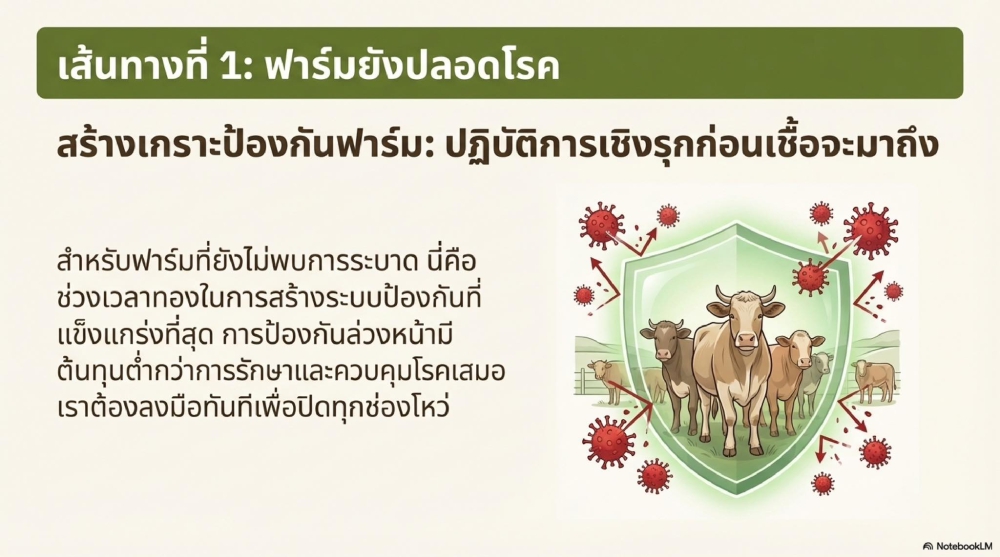 เส้นทางที่ 1: ฟาร์มยังปลอดโรค

สร้างเกราะป้องกันฟาร์ม: ปฏิบัติการเชิงรุกก่อนเชื้อจะมาถึง

สำหรับฟาร์มที่ยังไม่พบการระบาด นี่คือช่วงเวลาทองในการสร้างระบบป้องกันที่แข็งแกร่งที่สุด การป้องกันล่วงหน้ามีต้นทุนต่ำกว่าการรักษาและควบคุมโรคเสมอ เราต้องลงมือทันทีเพื่อปิดทุกช่องโหว่

NotebookLM